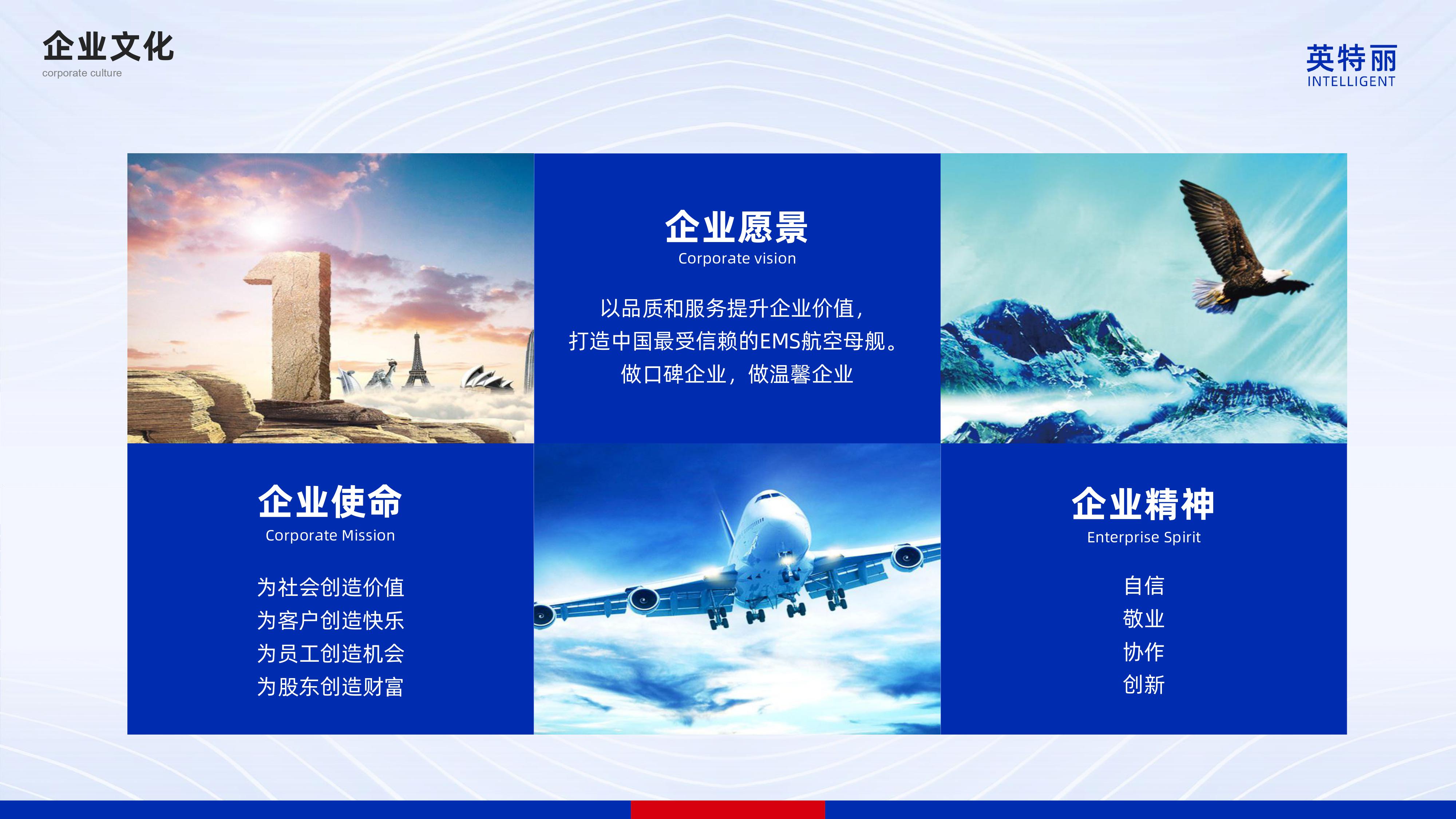 企业文化
corporate culture

英特丽
INTELLIGENT

企业愿景
Corporate vision

以品质和服务提升企业价值，
打造中国最受信赖的EMS航空母舰。
做口碑企业，做温馨企业

企业使命
Corporate Mission

为社会创造价值
为客户创造快乐
为员工创造机会
为股东创造财富

企业精神
Enterprise Spirit

自信
敬业
协作
创新